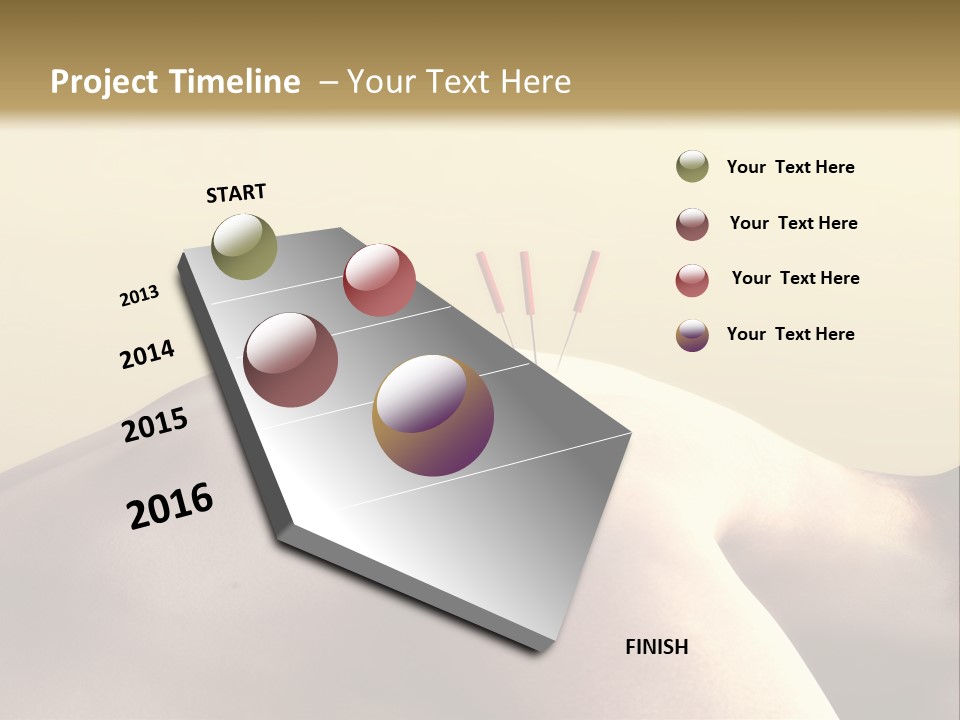 Project Timeline – Your Text Here

START

2013

2014

2015

2016

FINISH

Your Text Here

Your Text Here

Your Text Here

Your Text Here